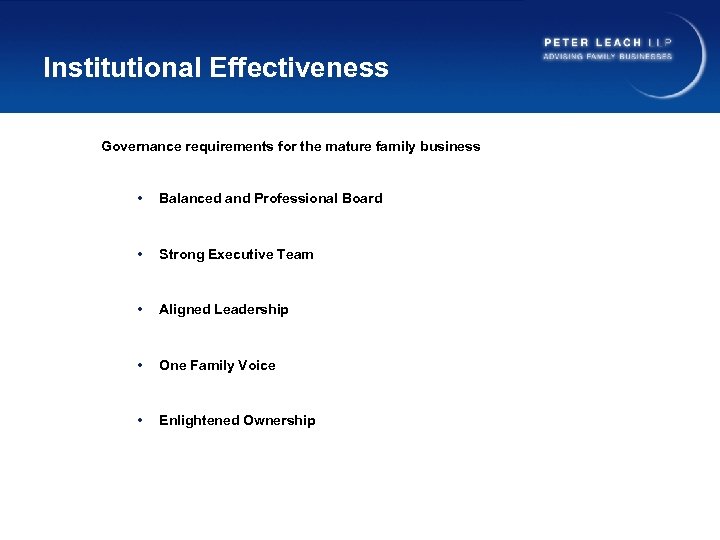 Institutional Effectiveness

PETER LEACH LLP
ADVISING FAMILY BUSINESSES

Governance requirements for the mature family business

• Balanced and Professional Board

• Strong Executive Team

• Aligned Leadership

• One Family Voice

• Enlightened Ownership